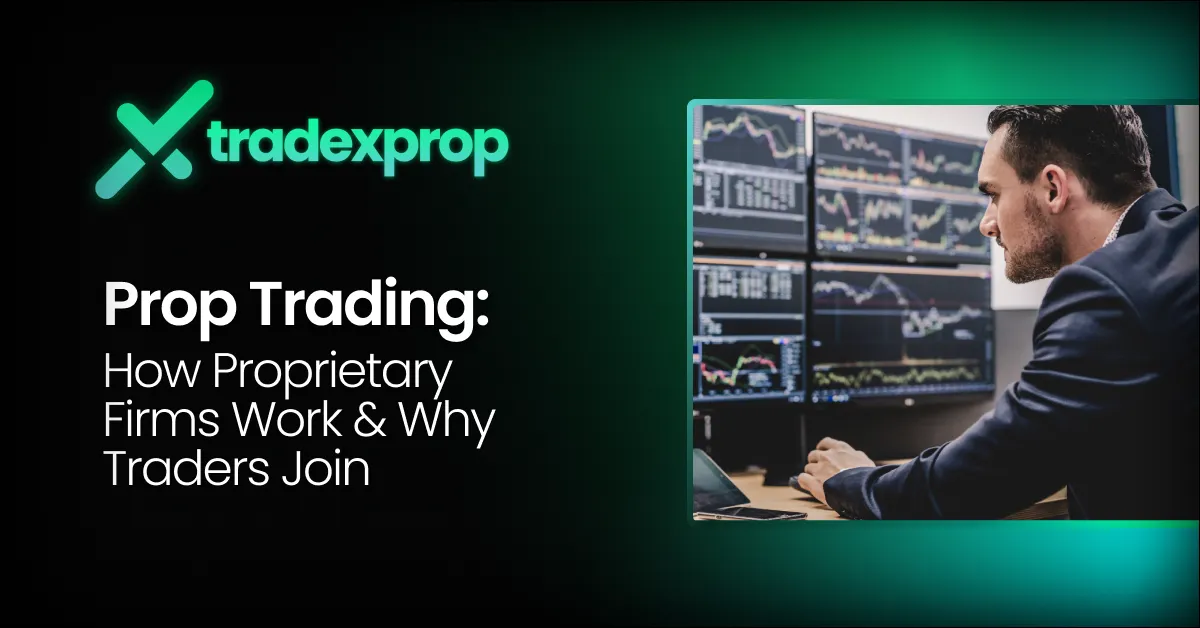 tradexprop

Prop Trading:
How Proprietary Firms Work & Why Traders Join